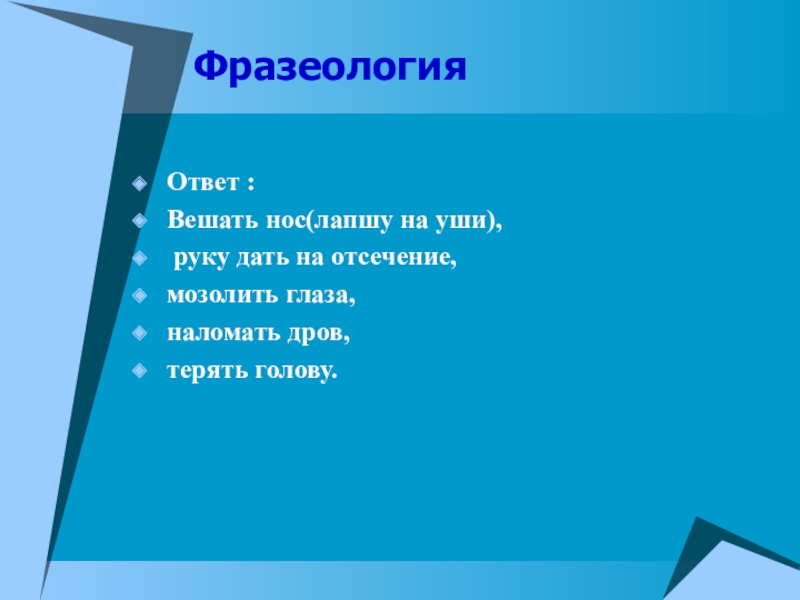 Фразеология

Ответ :

Вешать нос(лапшу на уши),

руку дать на отсечение,

мозолить глаза,

наломать дров,

терять голову.